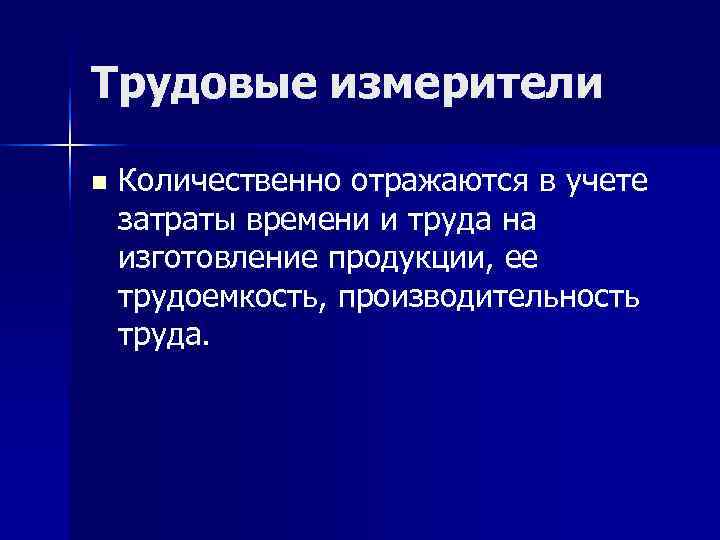 Трудовые измерители

Количественно отражаются в учете затраты времени и труда на изготовление продукции, ее трудоемкость, производительность труда.